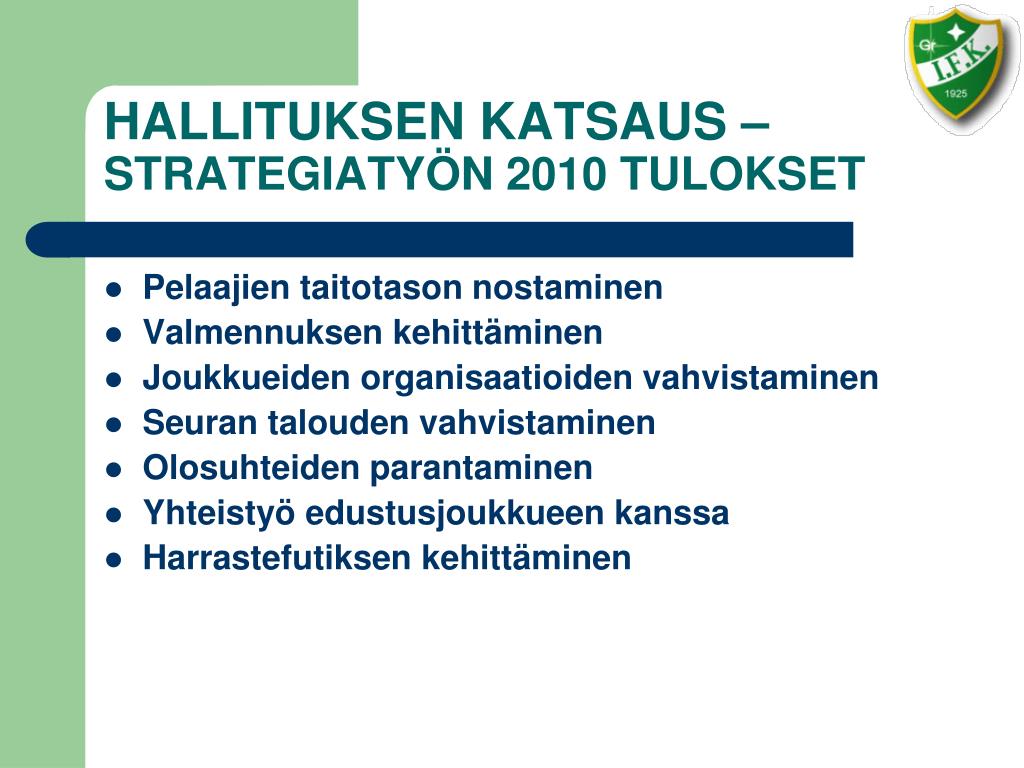 Gr
I.F.K.
1925

HALLITUKSEN KATSAUS – STRATEGIATYÖN 2010 TULOKSET

- Pelaajien taitotason nostaminen
- Valmennuksen kehittäminen
- Joukkueiden organisaatioiden vahvistaminen
- Seuran talouden vahvistaminen
- Olosuhteiden parantaminen
- Yhteistyö edustusjoukkueen kanssa
- Harrastefutiksen kehittäminen